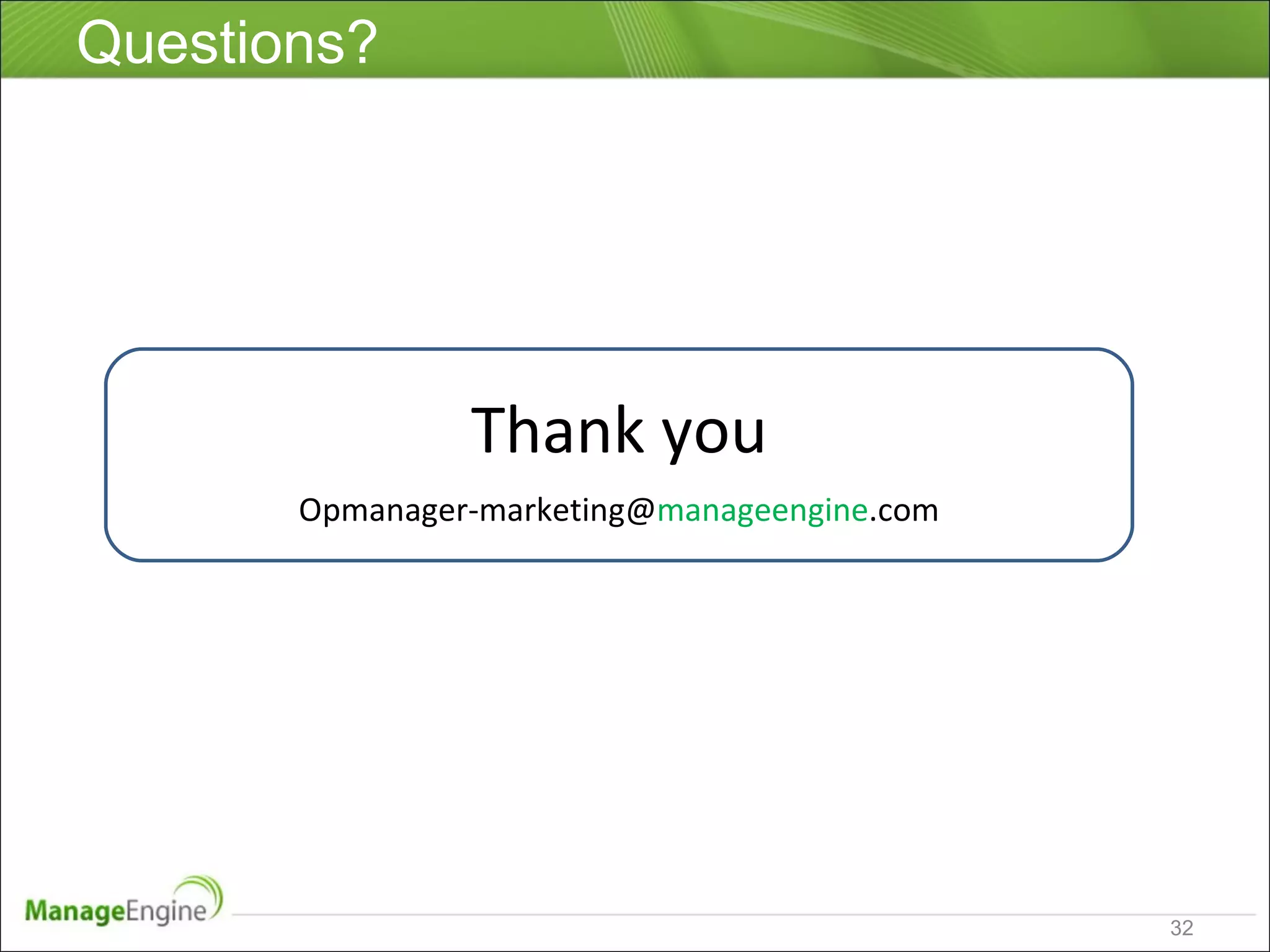 Questions?

Thank you

Opmanager-marketing@manageengine.com

ManageEngine

32